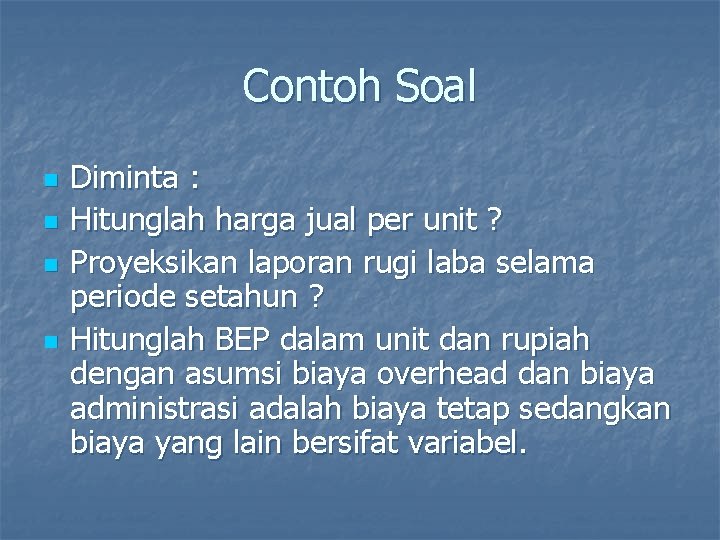 Contoh Soal

Diminta :

Hitunglah harga jual per unit ?

Proyeksikan laporan rugi laba selama periode setahun ?

Hitunglah BEP dalam unit dan rupiah dengan asumsi biaya overhead dan biaya administrasi adalah biaya tetap sedangkan biaya yang lain bersifat variabel.